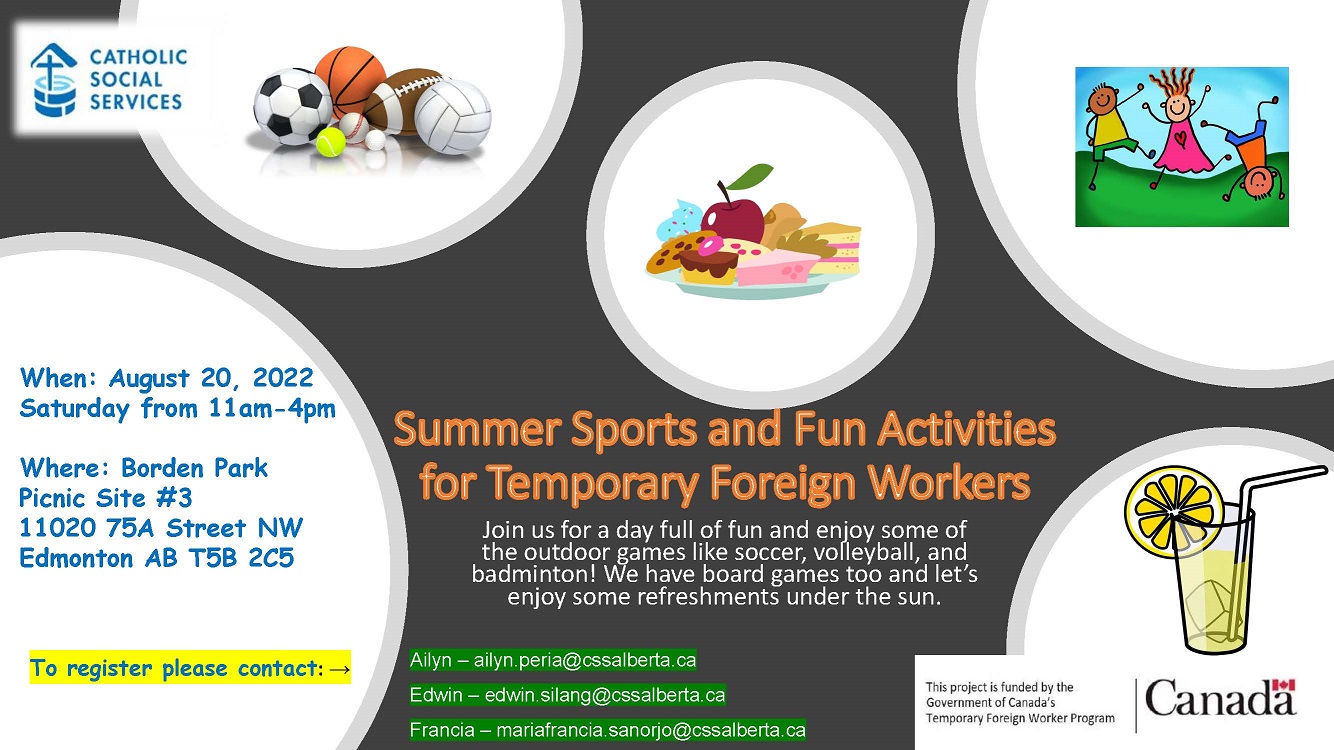 CATHOLIC SOCIAL SERVICES

When: August 20, 2022
Saturday from 11am-4pm

Where: Borden Park
Picnic Site #3
11020 75A Street NW
Edmonton AB T5B 2C5

Summer Sports and Fun Activities for Temporary Foreign Workers

Join us for a day full of fun and enjoy some of the outdoor games like soccer, volleyball, and badminton! We have board games too and let's enjoy some refreshments under the sun.

To register please contact: →

Ailyn – ailyn.peria@cssalberta.ca

Edwin – edwin.silang@cssalberta.ca

Francia – mariafrancia.sanorjo@cssalberta.ca

This project is funded by the Government of Canada's Temporary Foreign Worker Program

Canada